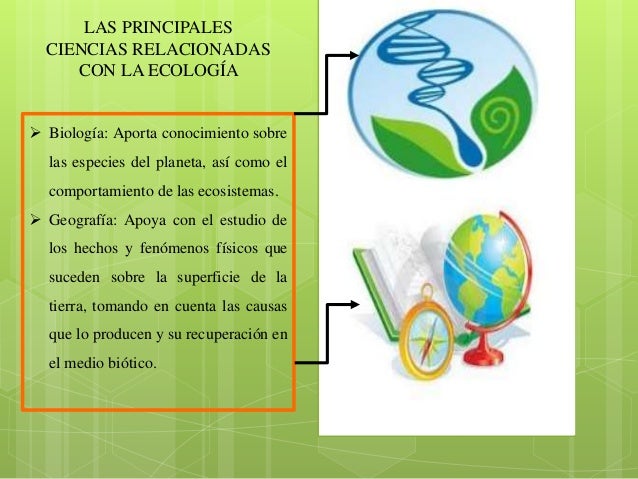 LAS PRINCIPALES CIENCIAS RELACIONADAS CON LA ECOLOGÍA

➢ Biología: Aporta conocimiento sobre las especies del planeta, así como el comportamiento de las ecosistemas.

➢ Geografía: Apoya con el estudio de los hechos y fenómenos físicos que suceden sobre la superficie de la tierra, tomando en cuenta las causas que lo producen y su recuperación en el medio biótico.